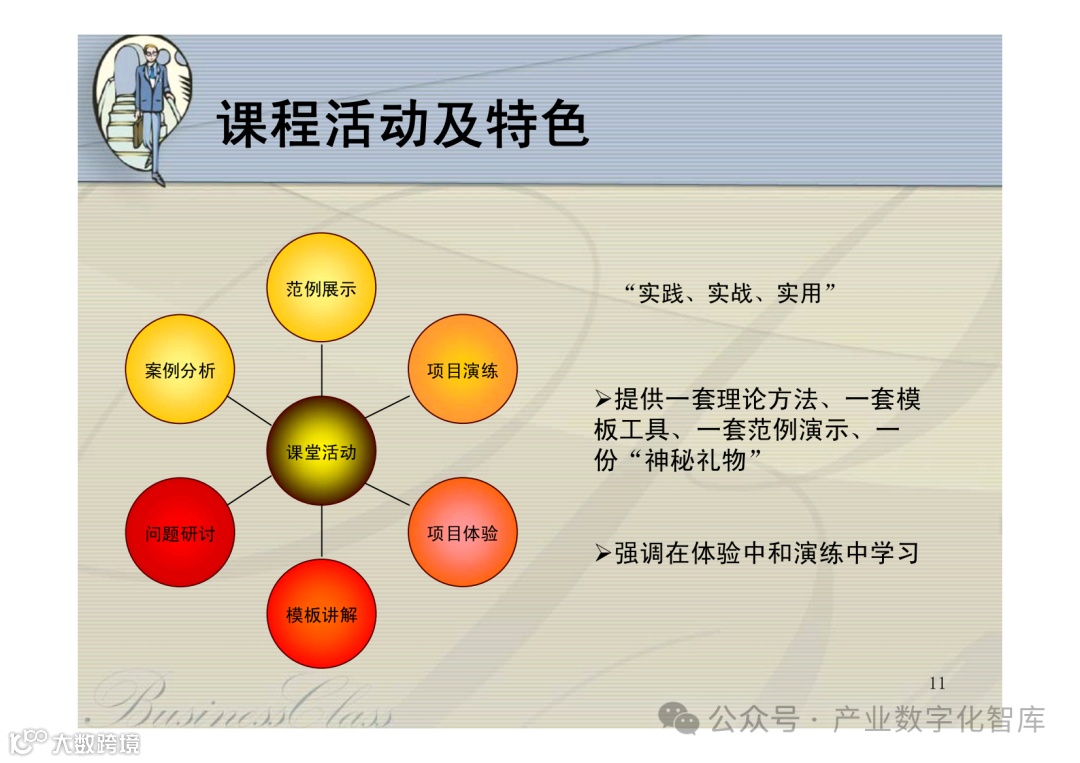 课程活动及特色

范例展示
案例分析
项目演练
课堂活动
问题研讨
项目体验
模板讲解

“实践、实战、实用”

➢提供一套理论方法、一套模板工具、一套范例演示、一份“神秘礼物”

➢强调在体验中和演练中学习

11

BusinessClass

公众号 · 产业数字化智库

大数跨境